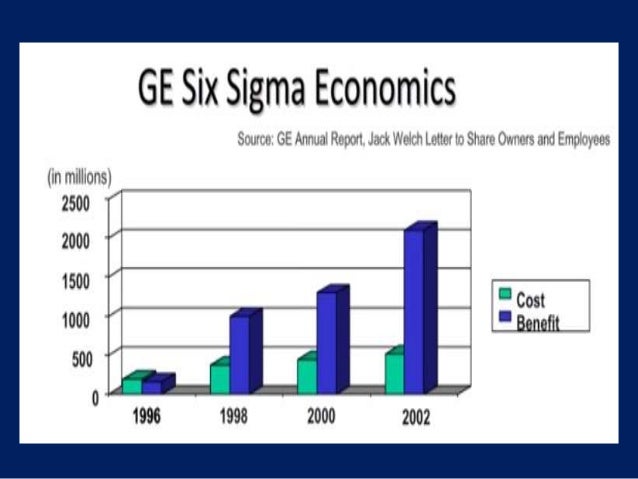 GE Six Sigma Economics

Source: GE Annual Report, Jack Welch Letter to Share Owners and Employees

(in millions)

2500
2000
1500
1000
500
0

1996 1998 2000 2002

Cost
Benefit